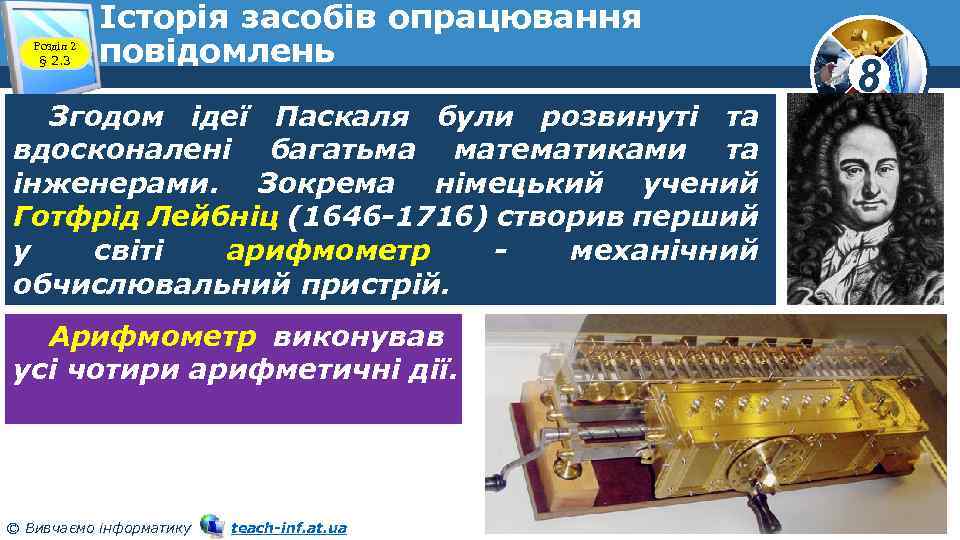 Розділ 2
§ 2.3

Історія засобів опрацювання повідомлень

8

Згодом ідеї Паскаля були розвинуті та вдосконалені багатьма математиками та інженерами. Зокрема німецький учений Готфрід Лейбніц (1646-1716) створив перший у світі арифмометр - механічний обчислювальний пристрій.

Арифмометр виконував усі чотири арифметичні дії.

© Вивчаємо інформатику teach-inf.at.ua